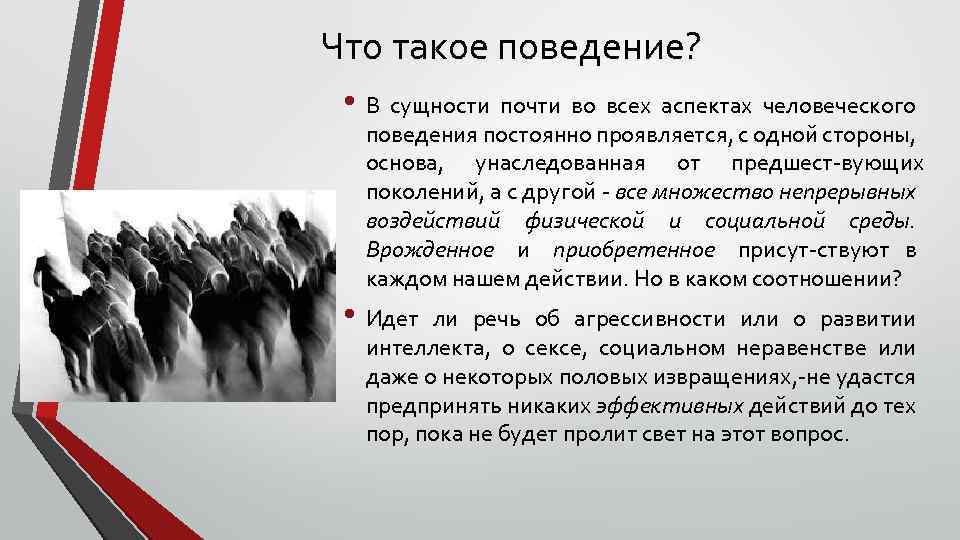 Что такое поведение?

• В сущности почти во всех аспектах человеческого поведения постоянно проявляется, с одной стороны, основа, унаследованная от предшест-вующих поколений, а с другой - все множество непрерывных воздействий физической и социальной среды. Врожденное и приобретенное присут-ствуют в каждом нашем действии. Но в каком соотношении?

• Идет ли речь об агрессивности или о развитии интеллекта, о сексе, социальном неравенстве или даже о некоторых половых извращениях,-не удастся предпринять никаких эффективных действий до тех пор, пока не будет пролит свет на этот вопрос.